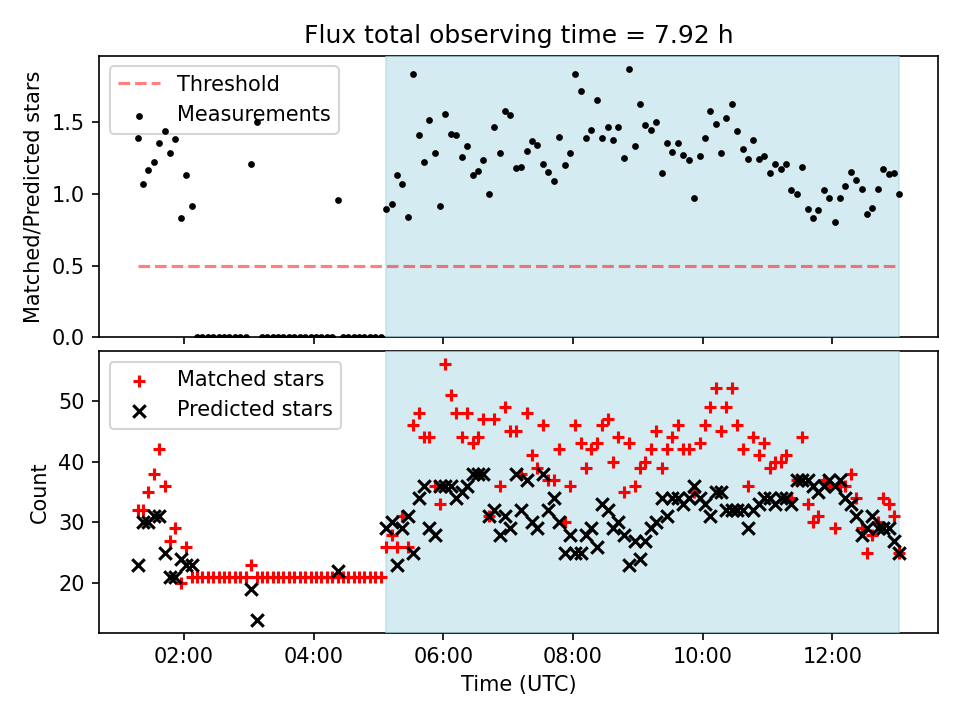 Flux total observing time = 7.92 h

Threshold
Measurements

Matched/Predicted stars

1.5
1.0
0.5
0.0

Matched stars
Predicted stars

Count

50
40
30
20

02:00
04:00
06:00
08:00
10:00
12:00

Time (UTC)